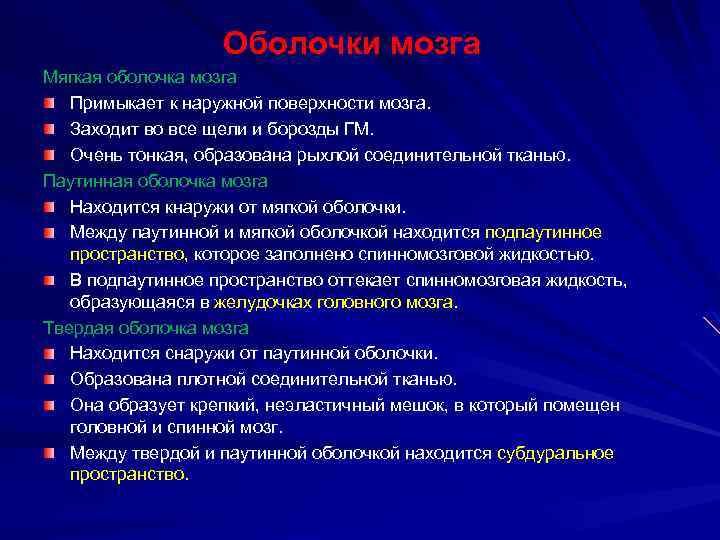 Оболочки мозга

Мягкая оболочка мозга

Примыкает к наружной поверхности мозга.

Заходит во все щели и борозды ГМ.

Очень тонкая, образована рыхлой соединительной тканью.

Паутинная оболочка мозга

Находится кнаружи от мягкой оболочки.

Между паутинной и мягкой оболочкой находится подпаутинное пространство, которое заполнено спинномозговой жидкостью.

В подпаутинное пространство оттекает спинномозговая жидкость, образующаяся в желудочках головного мозга.

Твердая оболочка мозга

Находится снаружи от паутинной оболочки.

Образована плотной соединительной тканью.

Она образует крепкий, неэластичный мешок, в который помещен головной и спинной мозг.

Между твердой и паутинной оболочкой находится субдуральное пространство.